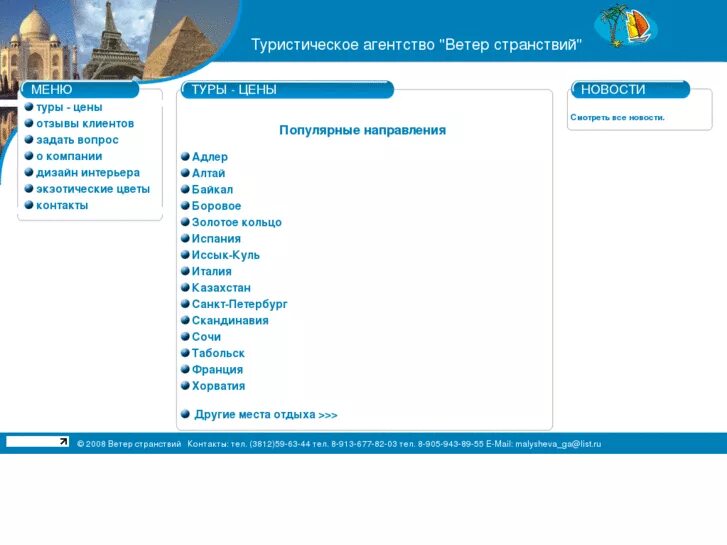 Туристическое агентство "Ветер странствий"

МЕНЮ

туры - цены
отзывы клиентов
задать вопрос
о компании
дизайн интерьера
экзотические цветы
контакты

ТУРЫ - ЦЕНЫ

Популярные направления

Адлер
Алтай
Байкал
Боровое
Золотое кольцо
Испания
Иссык-Куль
Италия
Казахстан
Санкт-Петербург
Скандинавия
Сочи
Табольск
Франция
Хорватия

Другие места отдыха >>>

НОВОСТИ

Смотреть все новости.

© 2008 Ветер странствий Контакты: тел. (3812)59-63-44 тел. 8-913-677-82-03 тел. 8-905-943-89-55 E-Mail: malysheva_ga@list.ru